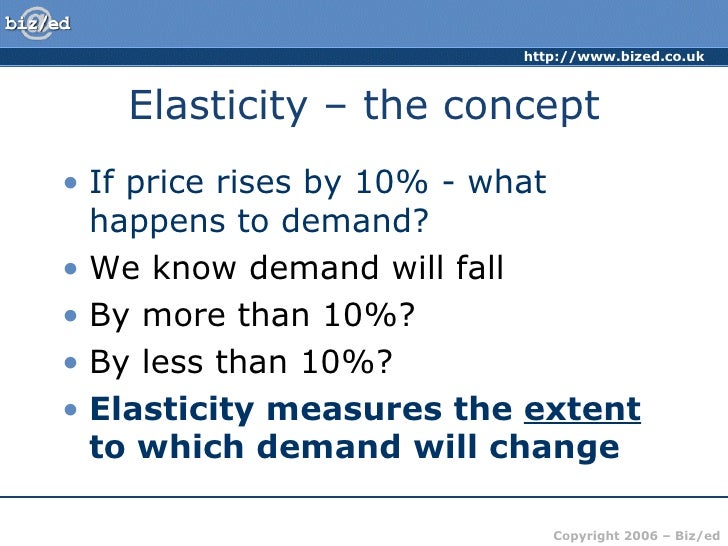 biz/ed

http://www.bized.co.uk

Elasticity – the concept

• If price rises by 10% - what happens to demand?
• We know demand will fall
• By more than 10%?
• By less than 10%?
• Elasticity measures the extent to which demand will change

Copyright 2006 – Biz/ed